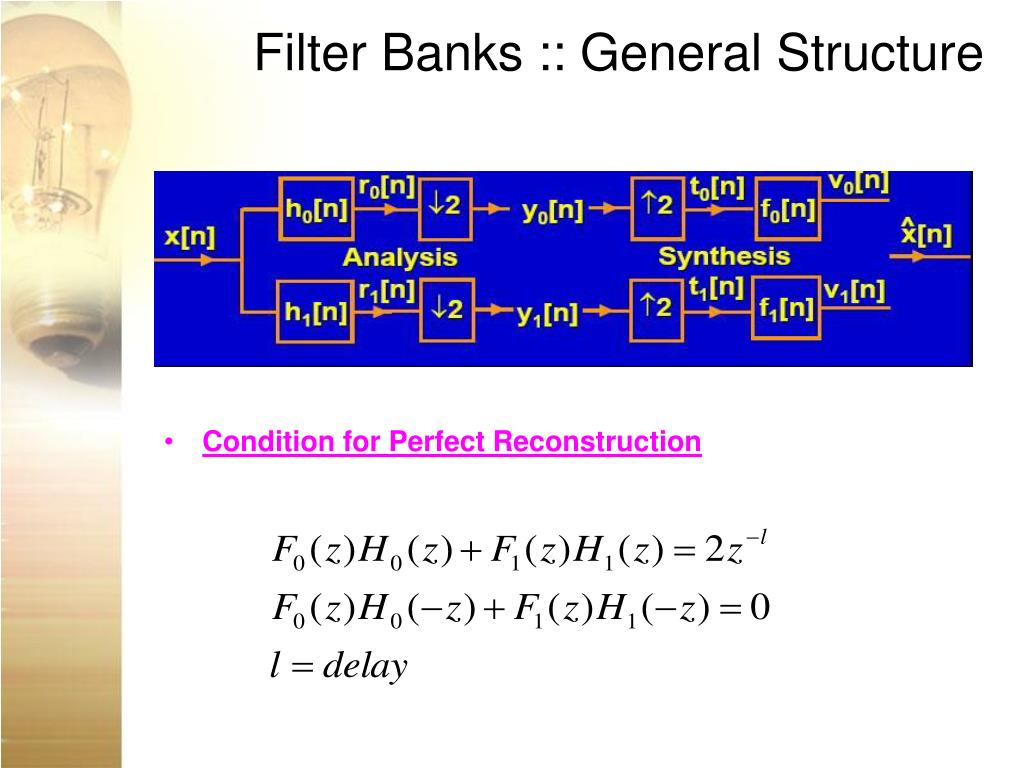 Filter Banks :: General Structure

x[n]

$h_0[n]$ $r_0[n]$ $\downarrow 2$ $y_0[n]$ $\uparrow 2$ $t_0[n]$ $f_0[n]$ $v_0[n]$

Analysis

Synthesis

$\hat{x}[n]$

$h_1[n]$ $r_1[n]$ $\downarrow 2$ $y_1[n]$ $\uparrow 2$ $t_1[n]$ $f_1[n]$ $v_1[n]$

• Condition for Perfect Reconstruction

$F_0(z)H_0(z) + F_1(z)H_1(z) = 2z^{-l}$

$F_0(z)H_0(-z) + F_1(z)H_1(-z) = 0$

$l = delay$